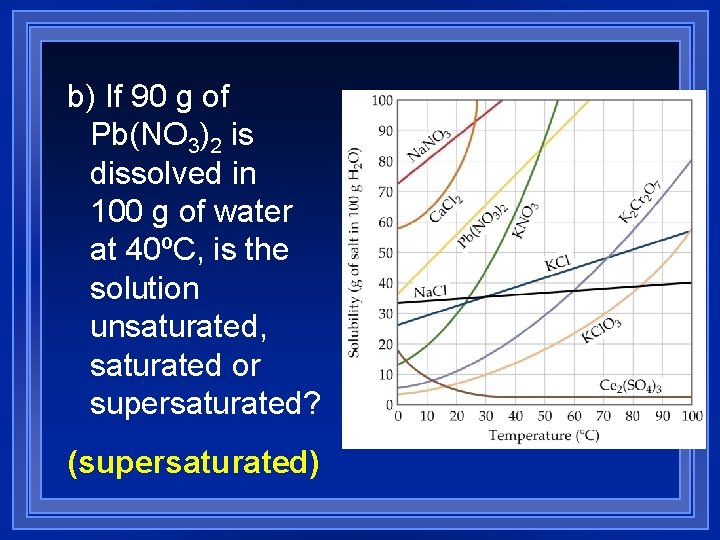 b) If 90 g of $Pb(NO_3)_2$ is dissolved in 100 g of water at 40ºC, is the solution unsaturated, saturated or supersaturated?

(supersaturated)

Solubility (g of salt in 100 g $H_2O$)

100
90
80
70
60
50
40
30
20
10
0

$NaNO_3$
$CaCl_2$
$Pb(NO_3)_2$
$KNO_3$
$K_2Cr_2O_7$
KCl
NaCl
$KClO_3$
$Ce_2(SO_4)_3$

0 10 20 30 40 50 60 70 80 90 100
Temperature (°C)